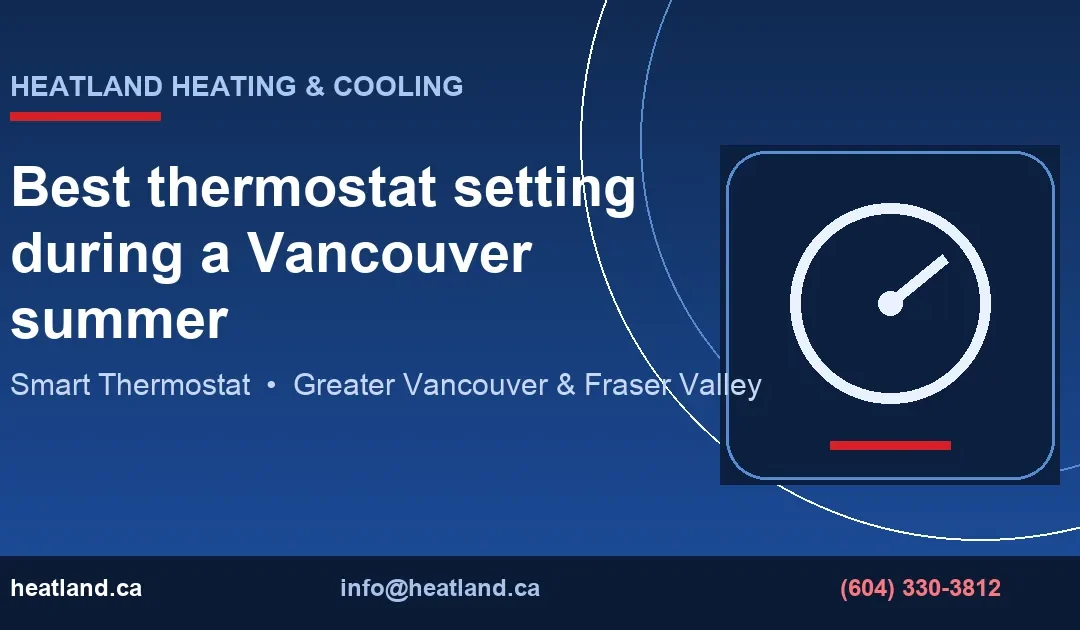 HEATLAND HEATING & COOLING

Best thermostat setting during a Vancouver summer

Smart Thermostat • Greater Vancouver & Fraser Valley

heatland.ca
info@heatland.ca
(604) 330-3812